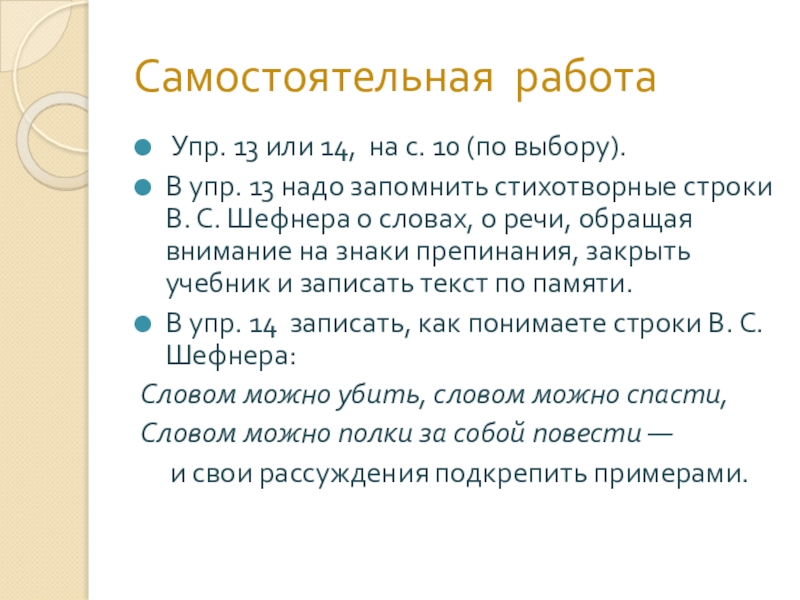 Самостоятельная работа

Упр. 13 или 14, на с. 10 (по выбору).

В упр. 13 надо запомнить стихотворные строки В. С. Шефнера о словах, о речи, обращая внимание на знаки препинания, закрыть учебник и записать текст по памяти.

В упр. 14 записать, как понимаете строки В. С. Шефнера:

Словом можно убить, словом можно спасти,
Словом можно полки за собой повести —

и свои рассуждения подкрепить примерами.